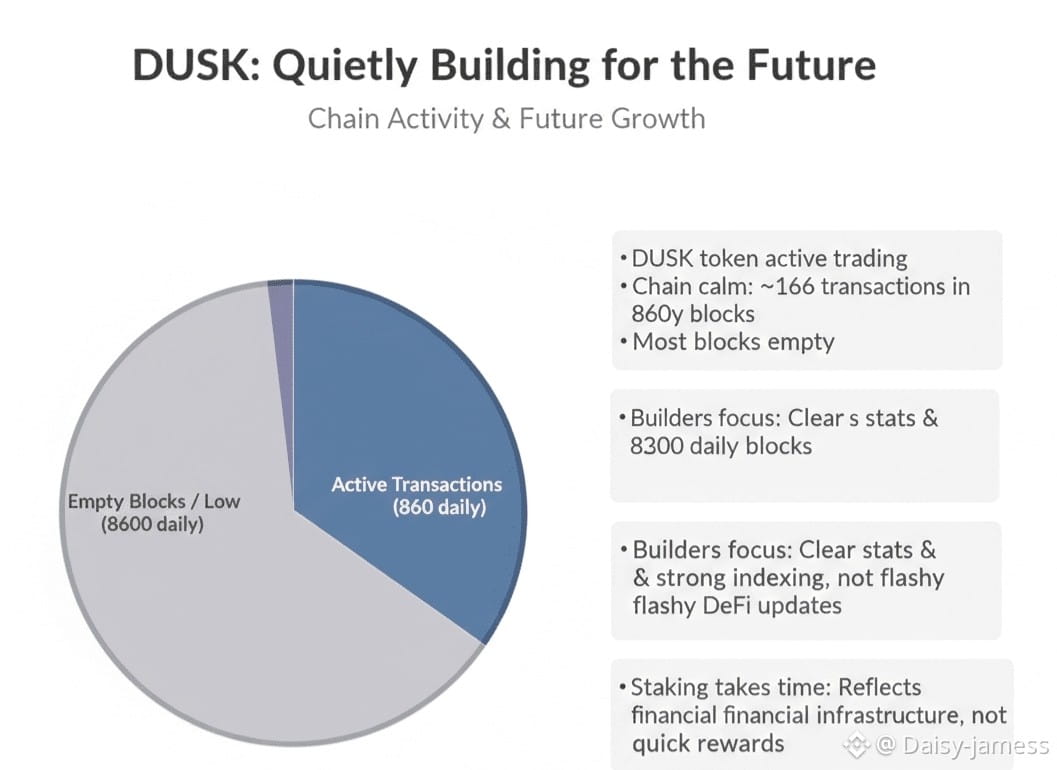 DUSK: Quietly Building for the Future

Chain Activity & Future Growth

Empty Blocks / Low (8600 daily)

Active Transactions (860 daily)

• DUSK token active trading
• Chain calm: ~166 transactions in 860y blocks
• Most blocks empty

• Builders focus: Clear s stats & 8300 daily blocks

• Builders focus: Clear stats & & strong indexing, not flashy flashy DeFi updates

• Staking takes time: Reflects financial financial infrastructure, not quick rewards

@ Daisy-jamess